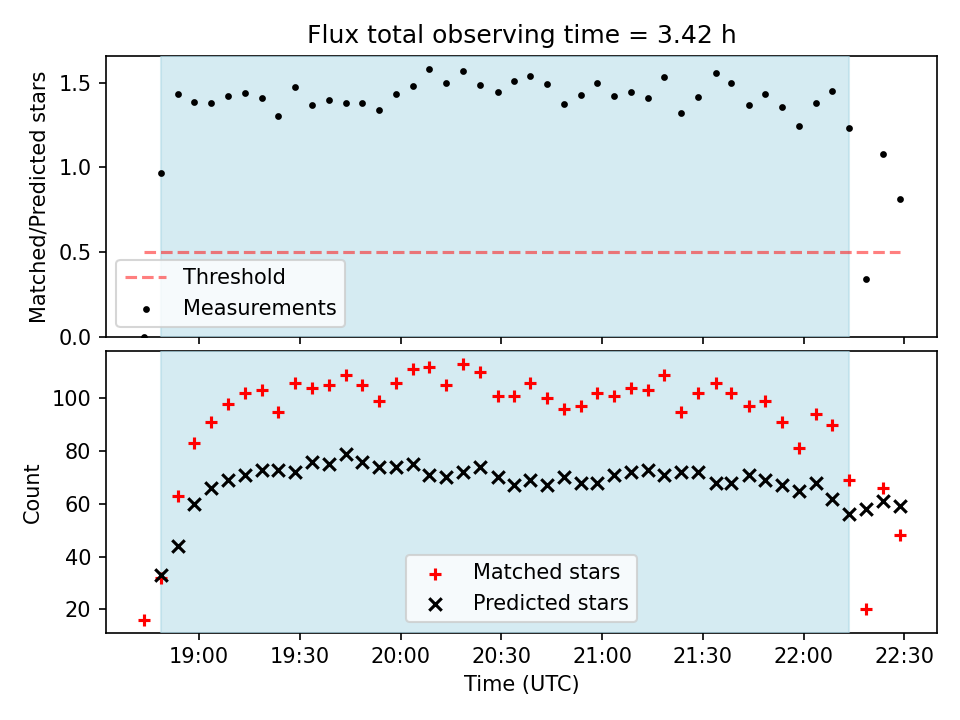 Flux total observing time = 3.42 h

Matched/Predicted stars

1.5
1.0
0.5
0.0

Threshold
Measurements

Count

100
80
60
40
20

Matched stars
Predicted stars

19:00 19:30 20:00 20:30 21:00 21:30 22:00 22:30

Time (UTC)